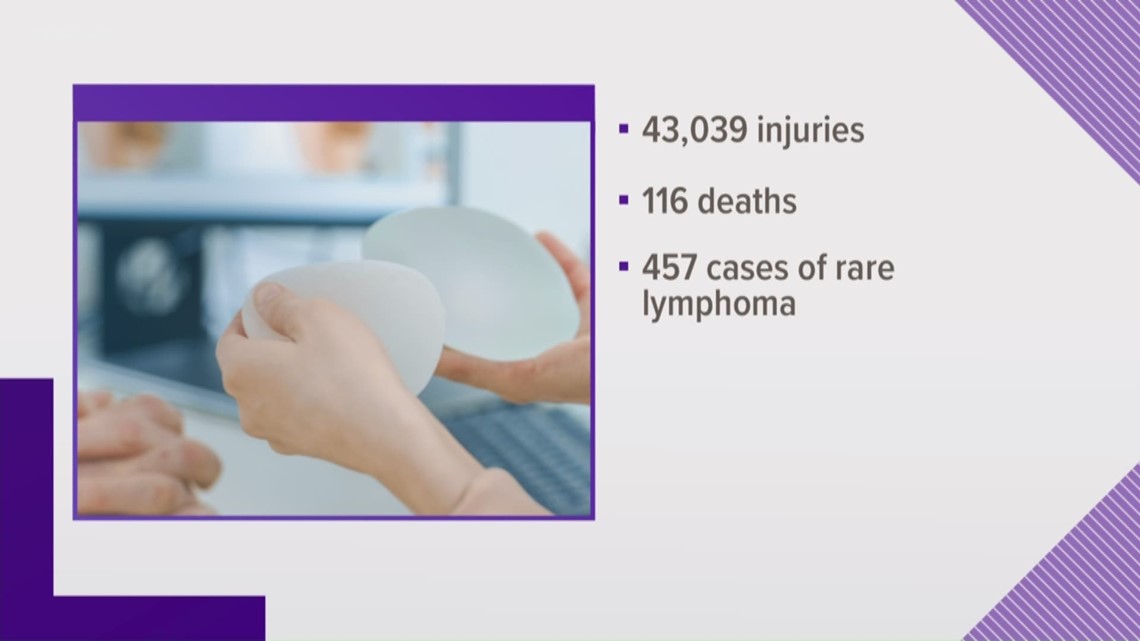 ▪ 43,039 injuries

▪ 116 deaths

▪ 457 cases of rare lymphoma